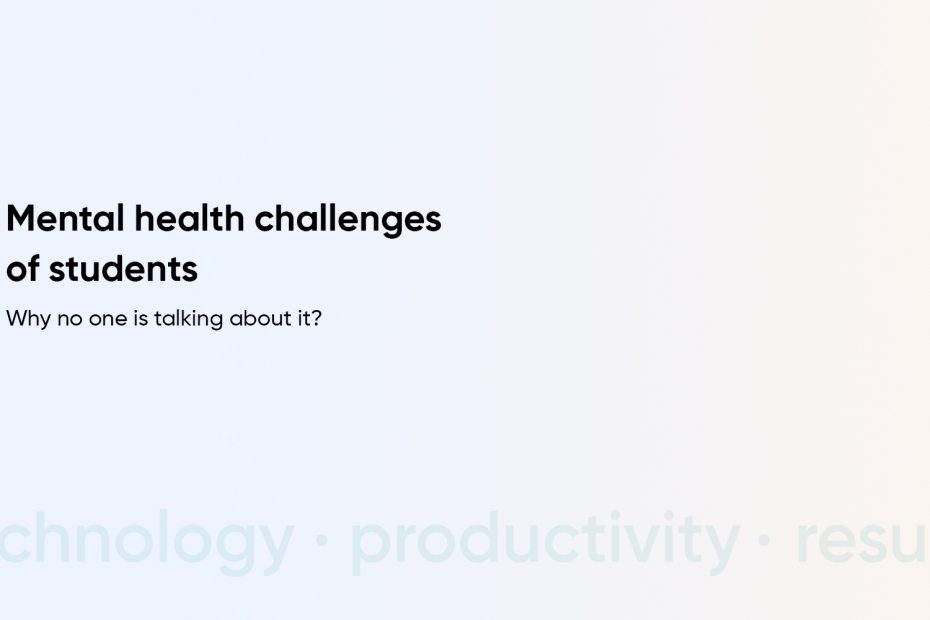 Mental health challenges of students

Why no one is talking about it?

chnology · productivity · resu